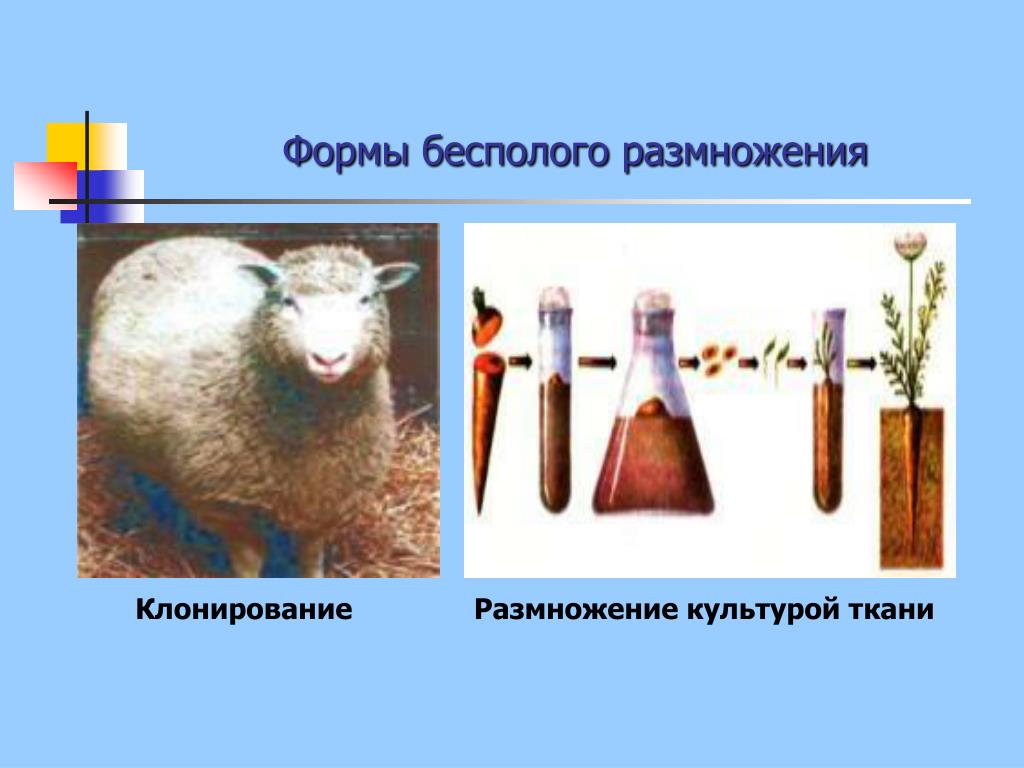 Формы бесполого размножения

Клонирование

Размножение культурой ткани